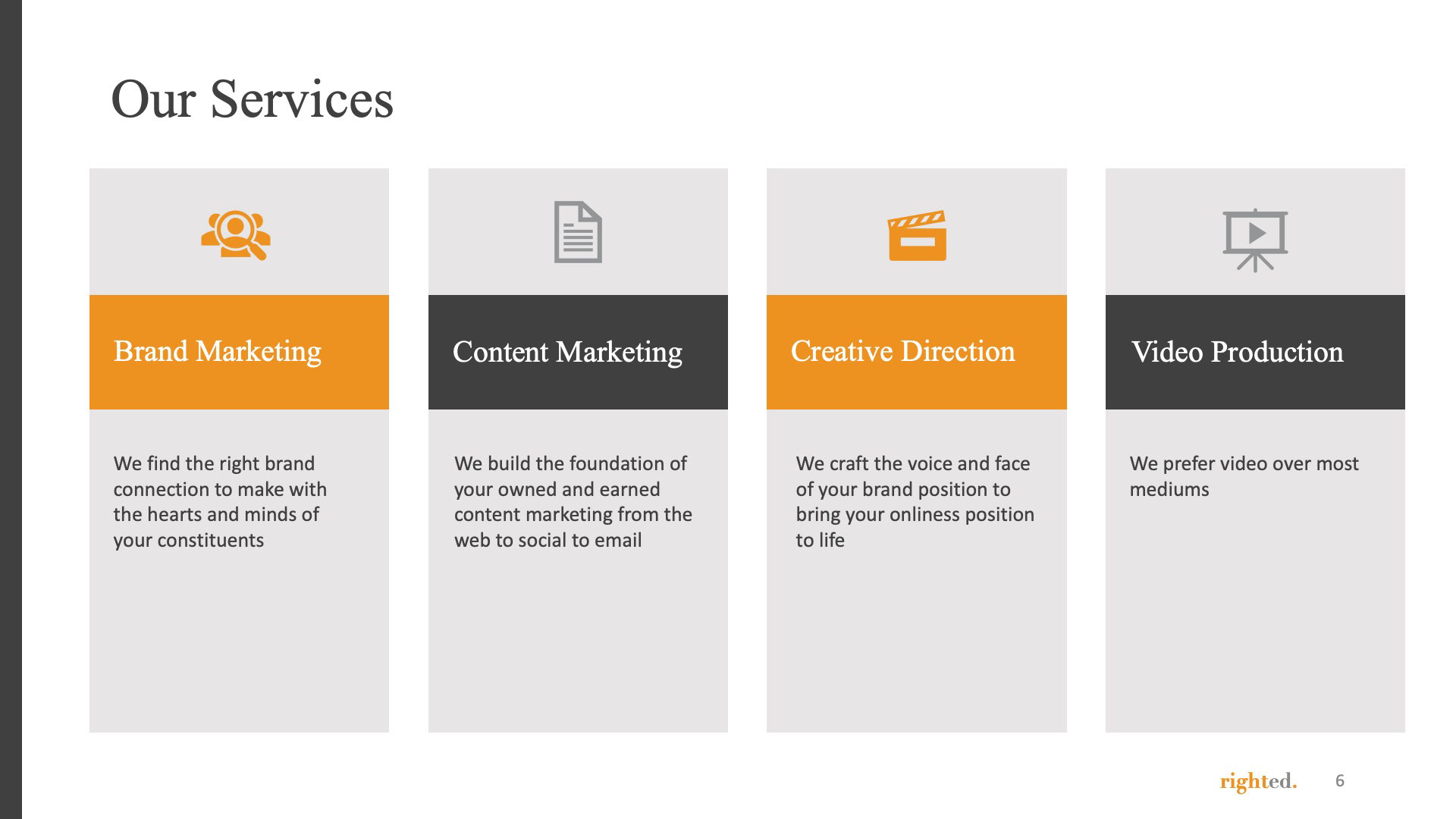 Our Services

Brand Marketing

We find the right brand connection to make with the hearts and minds of your constituents

Content Marketing

We build the foundation of your owned and earned content marketing from the web to social to email

Creative Direction

We craft the voice and face of your brand position to bring your onliness position to life

Video Production

We prefer video over most mediums

righted.

6